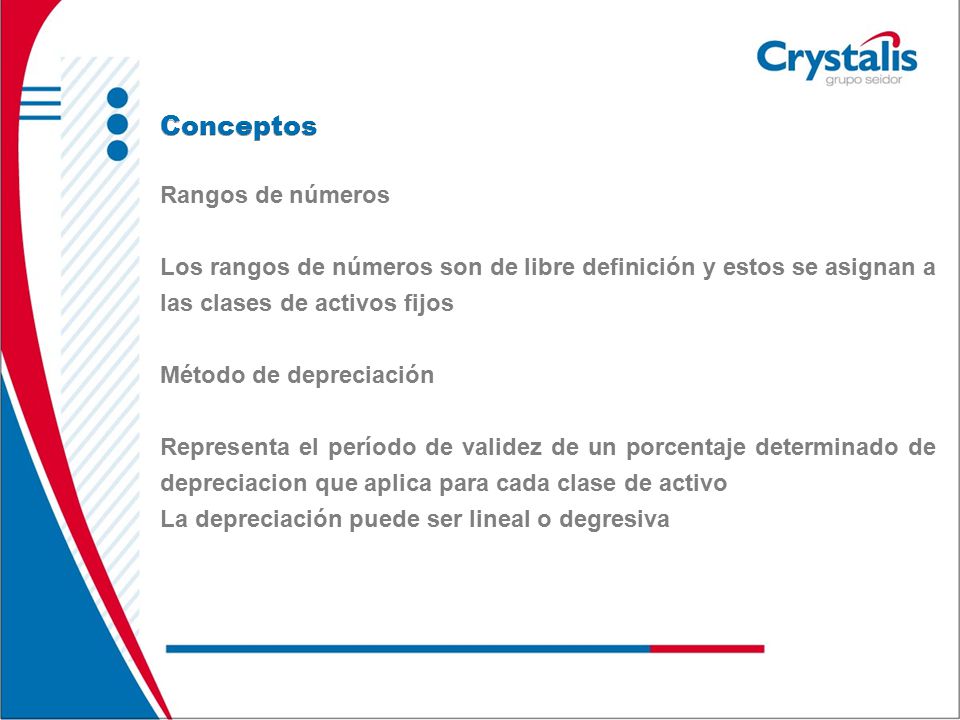 Crystalis
grupo seidor

Conceptos

Rangos de números

Los rangos de números son de libre definición y estos se asignan a las clases de activos fijos

Método de depreciación

Representa el período de validez de un porcentaje determinado de depreciacion que aplica para cada clase de activo
La depreciación puede ser lineal o degresiva